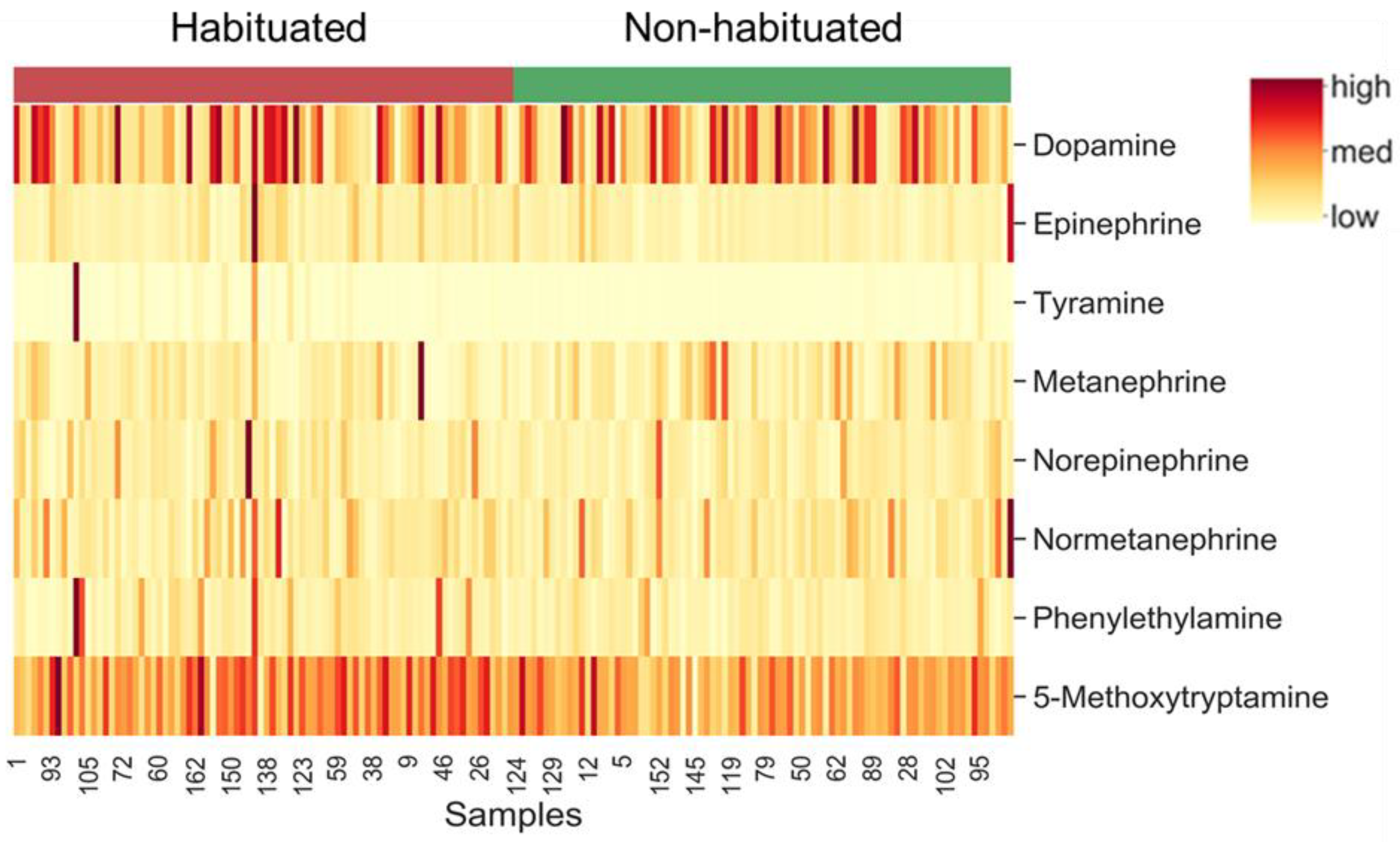 Habituated

Non-habituated

high
med
low

Dopamine
Epinephrine
Tyramine
Metanephrine
Norepinephrine
Normetanephrine
Phenylethylamine
5-Methoxytryptamine

1
93
105
72
60
162
150
138
123
59
38
9
46
26
124
129
12
5
152
145
119
79
50
62
89
28
102
95

Samples